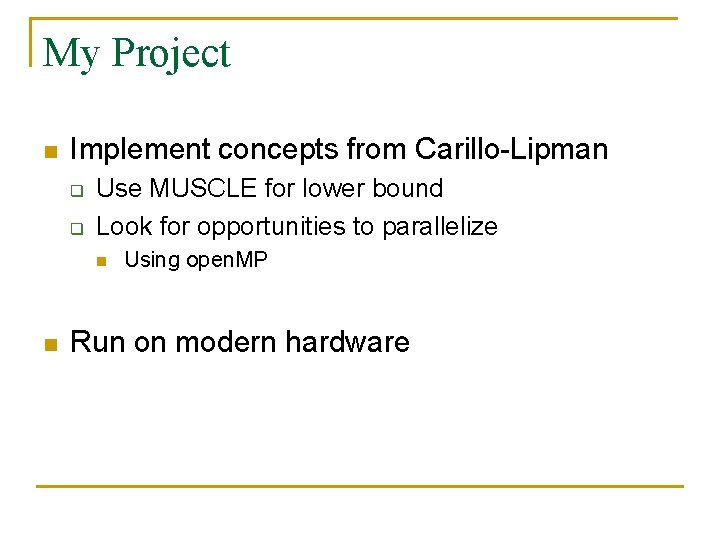 My Project

Implement concepts from Carillo-Lipman

Use MUSCLE for lower bound

Look for opportunities to parallelize

Using openMP

Run on modern hardware